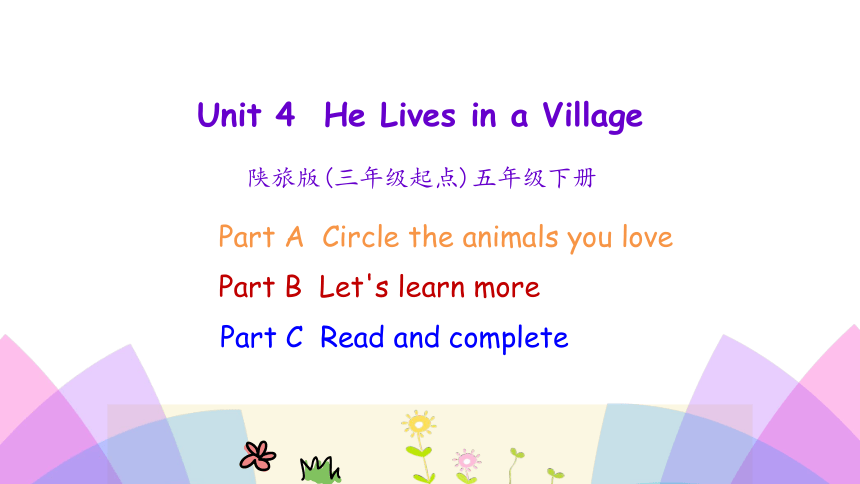 Unit 4 He Lives in a Village

陕旅版(三年级起点)五年级下册

Part A Circle the animals you love

Part B Let's learn more

Part C Read and complete